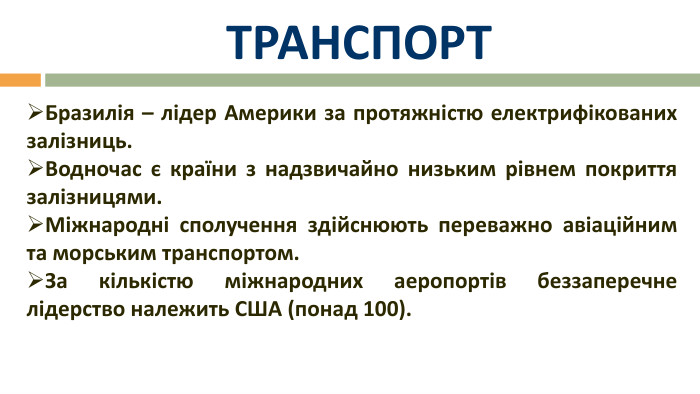 ТРАНСПОРТ

➢Бразилія – лідер Америки за протяжністю електрифікованих залізниць.

➢Водночас є країни з надзвичайно низьким рівнем покриття залізницями.

➢Міжнародні сполучення здійснюють переважно авіаційним та морським транспортом.

➢За кількістю міжнародних аеропортів беззаперечне лідерство належить США (понад 100).